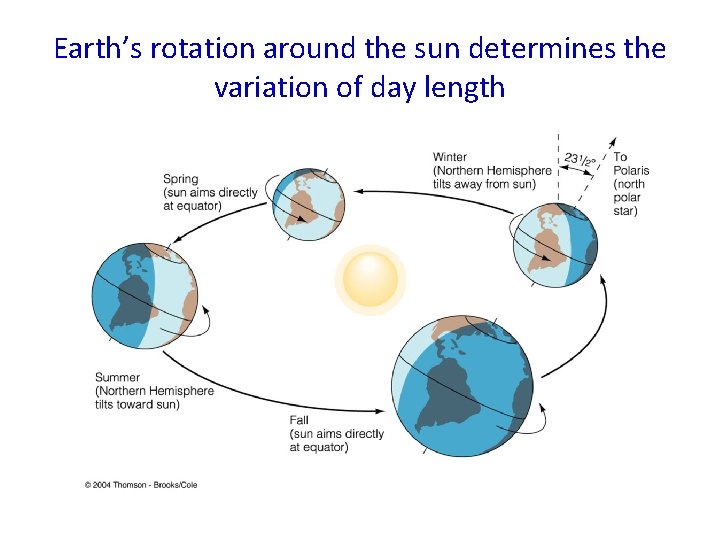 Earth's rotation around the sun determines the variation of day length

Spring
(sun aims directly at equator)

Winter
(Northern Hemisphere tilts away from sun)

$23\frac{1}{2}°$

To Polaris (north polar star)

Summer
(Northern Hemisphere tilts toward sun)

Fall
(sun aims directly at equator)

© 2004 Thomson - Brooks/Cole